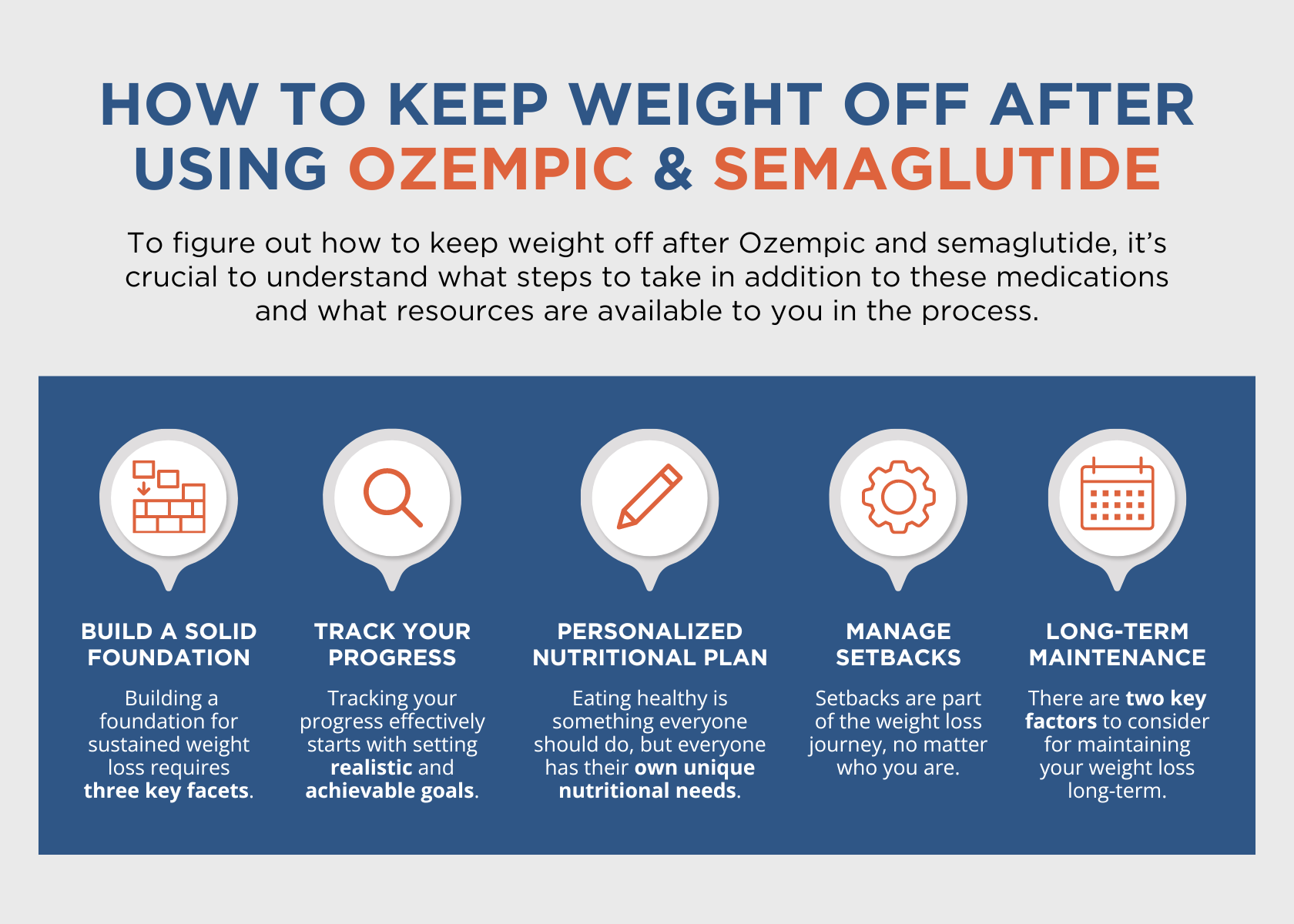 HOW TO KEEP WEIGHT OFF AFTER USING OZEMPIC & SEMAGLUTIDE

To figure out how to keep weight off after Ozempic and semaglutide, it's crucial to understand what steps to take in addition to these medications and what resources are available to you in the process.

BUILD A SOLID FOUNDATION

Building a foundation for sustained weight loss requires three key facets.

TRACK YOUR PROGRESS

Tracking your progress effectively starts with setting realistic and achievable goals.

PERSONALIZED NUTRITIONAL PLAN

Eating healthy is something everyone should do, but everyone has their own unique nutritional needs.

MANAGE SETBACKS

Setbacks are part of the weight loss journey, no matter who you are.

LONG-TERM MAINTENANCE

There are two key factors to consider for maintaining your weight loss long-term.